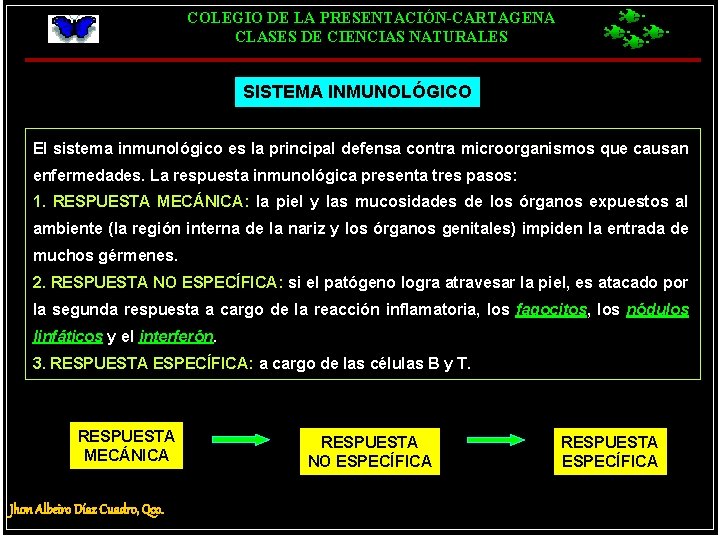 COLEGIO DE LA PRESENTACIÓN-CARTAGENA
CLASES DE CIENCIAS NATURALES

SISTEMA INMUNOLÓGICO

El sistema inmunológico es la principal defensa contra microorganismos que causan enfermedades. La respuesta inmunológica presenta tres pasos:
1. RESPUESTA MECÁNICA: la piel y las mucosidades de los órganos expuestos al ambiente (la región interna de la nariz y los órganos genitales) impiden la entrada de muchos gérmenes.
2. RESPUESTA NO ESPECÍFICA: si el patógeno logra atravesar la piel, es atacado por la segunda respuesta a cargo de la reacción inflamatoria, los fagocitos, los nódulos linfáticos y el interferón.
3. RESPUESTA ESPECÍFICA: a cargo de las células B y T.

RESPUESTA MECÁNICA

RESPUESTA NO ESPECÍFICA

RESPUESTA ESPECÍFICA

Jhon Albeiro Díaz Cuadro, Qco.